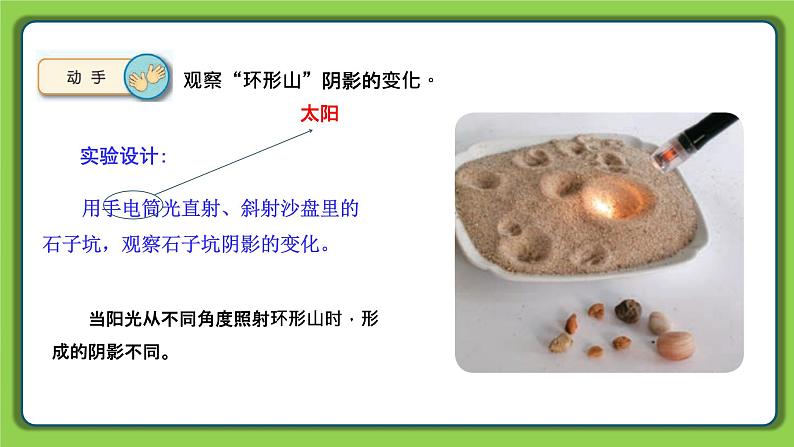 动手

观察“环形山”阴影的变化。

太阳

实验设计：

用手电筒光直射、斜射沙盘里的石子坑，观察石子坑阴影的变化。

当阳光从不同角度照射环形山时，形成的阴影不同。